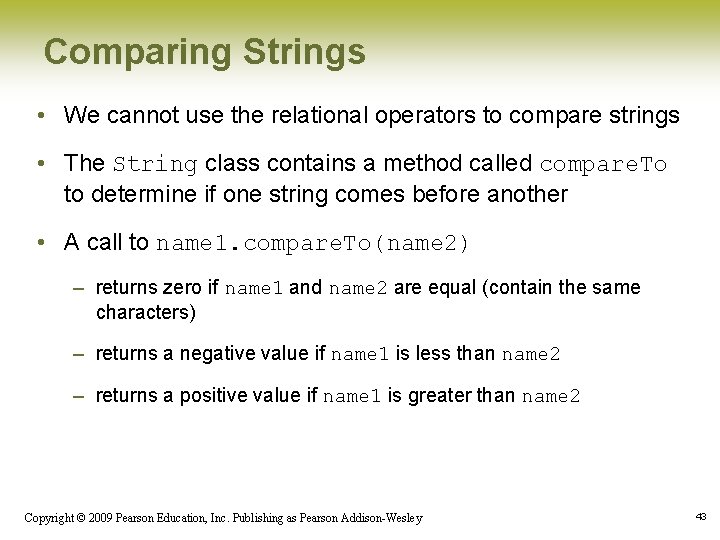 Comparing Strings

• We cannot use the relational operators to compare strings

• The String class contains a method called compareTo to determine if one string comes before another

• A call to name1.compareTo(name2)

– returns zero if name1 and name2 are equal (contain the same characters)

– returns a negative value if name1 is less than name2

– returns a positive value if name1 is greater than name2

Copyright © 2009 Pearson Education, Inc. Publishing as Pearson Addison-Wesley

43